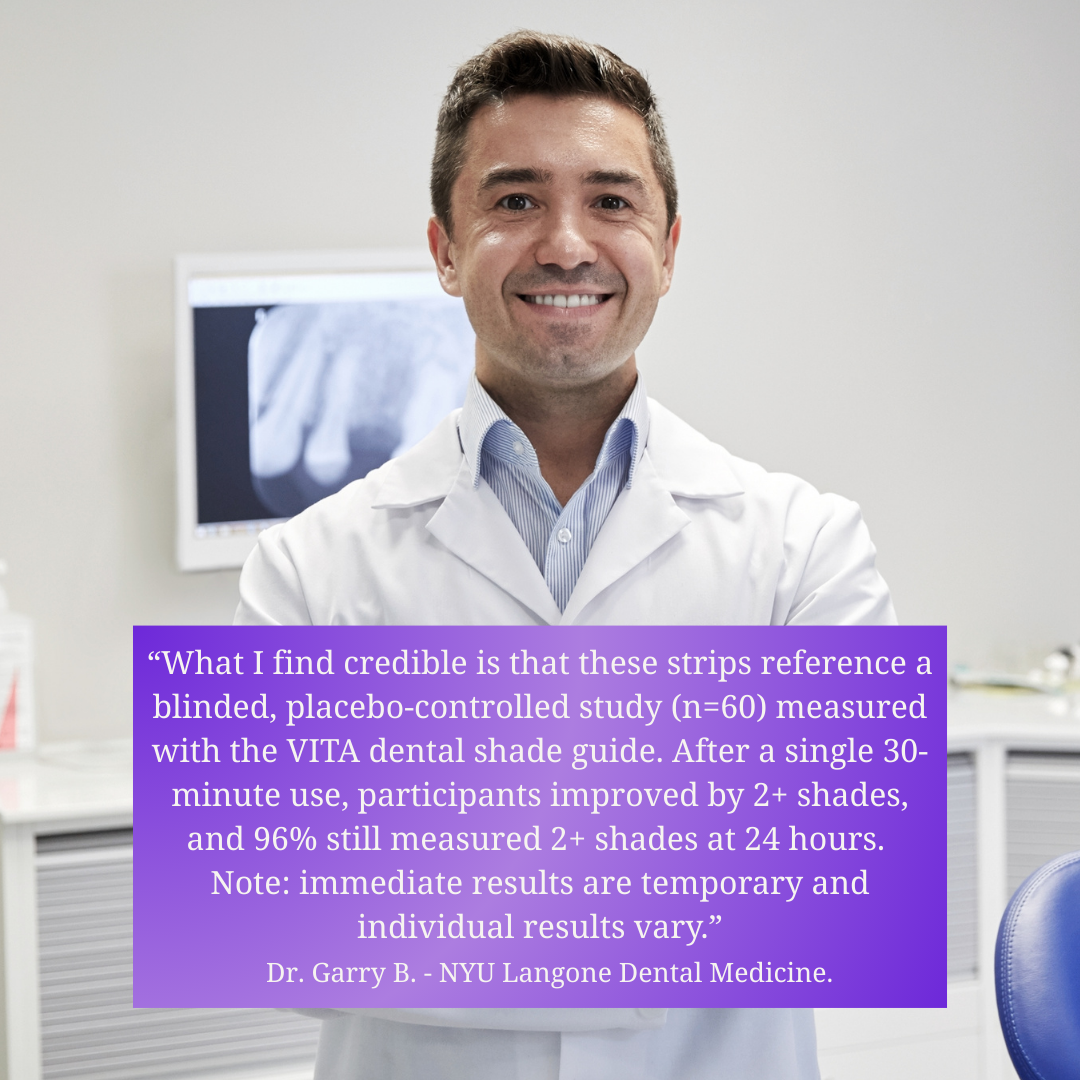 “What I find credible is that these strips reference a blinded, placebo-controlled study (n=60) measured with the VITA dental shade guide. After a single 30-minute use, participants improved by 2+ shades, and 96% still measured 2+ shades at 24 hours. Note: immediate results are temporary and individual results vary.”

Dr. Garry B. - NYU Langone Dental Medicine.